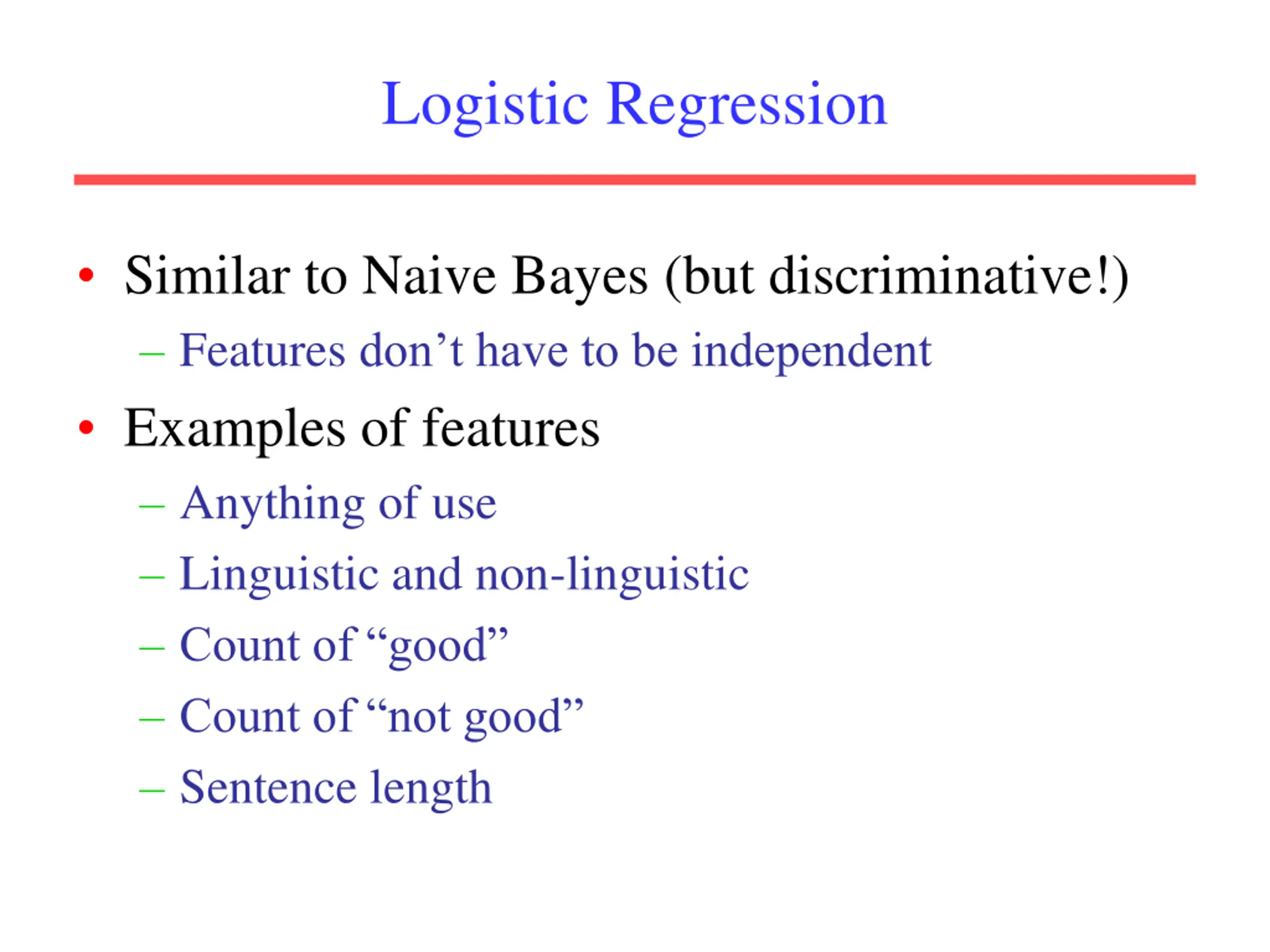 Logistic Regression

• Similar to Naive Bayes (but discriminative!)
– Features don’t have to be independent

• Examples of features
– Anything of use
– Linguistic and non-linguistic
– Count of “good”
– Count of “not good”
– Sentence length